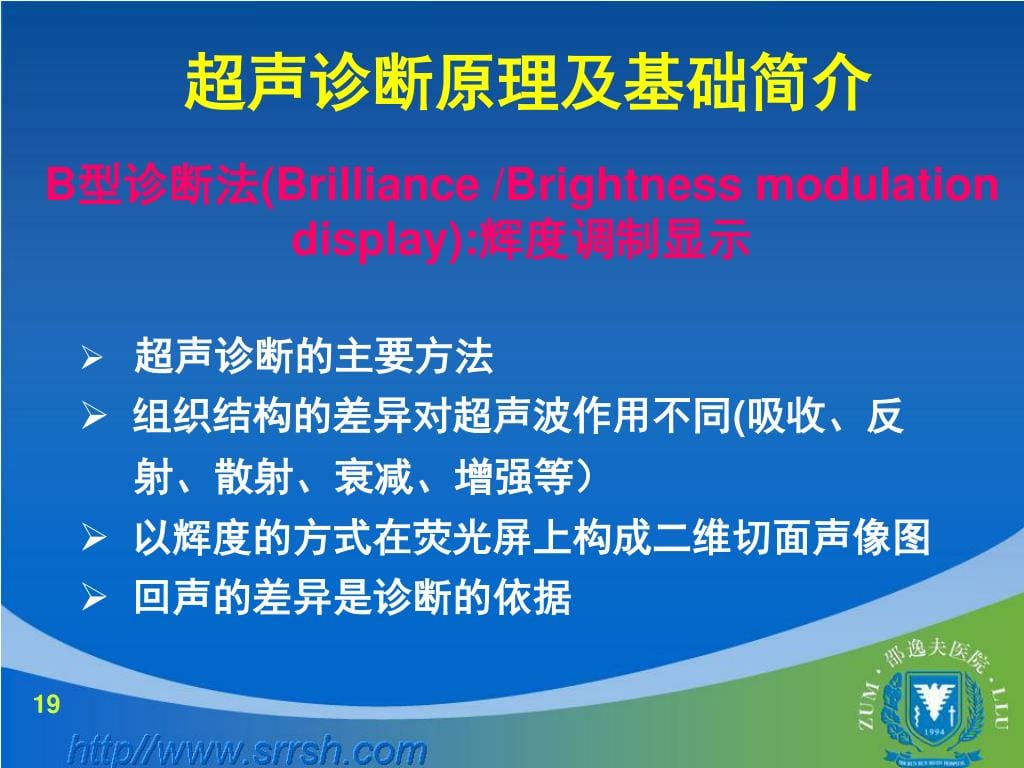 超声诊断原理及基础简介

B型诊断法(Brilliance /Brightness modulation display):辉度调制显示

➢ 超声诊断的主要方法
➢ 组织结构的差异对超声波作用不同(吸收、反射、散射、衰减、增强等）
➢ 以辉度的方式在荧光屏上构成二维切面声像图
➢ 回声的差异是诊断的依据

19

http://www.srrsh.com

ZUM · 邵逸夫医院 · LLU
1994